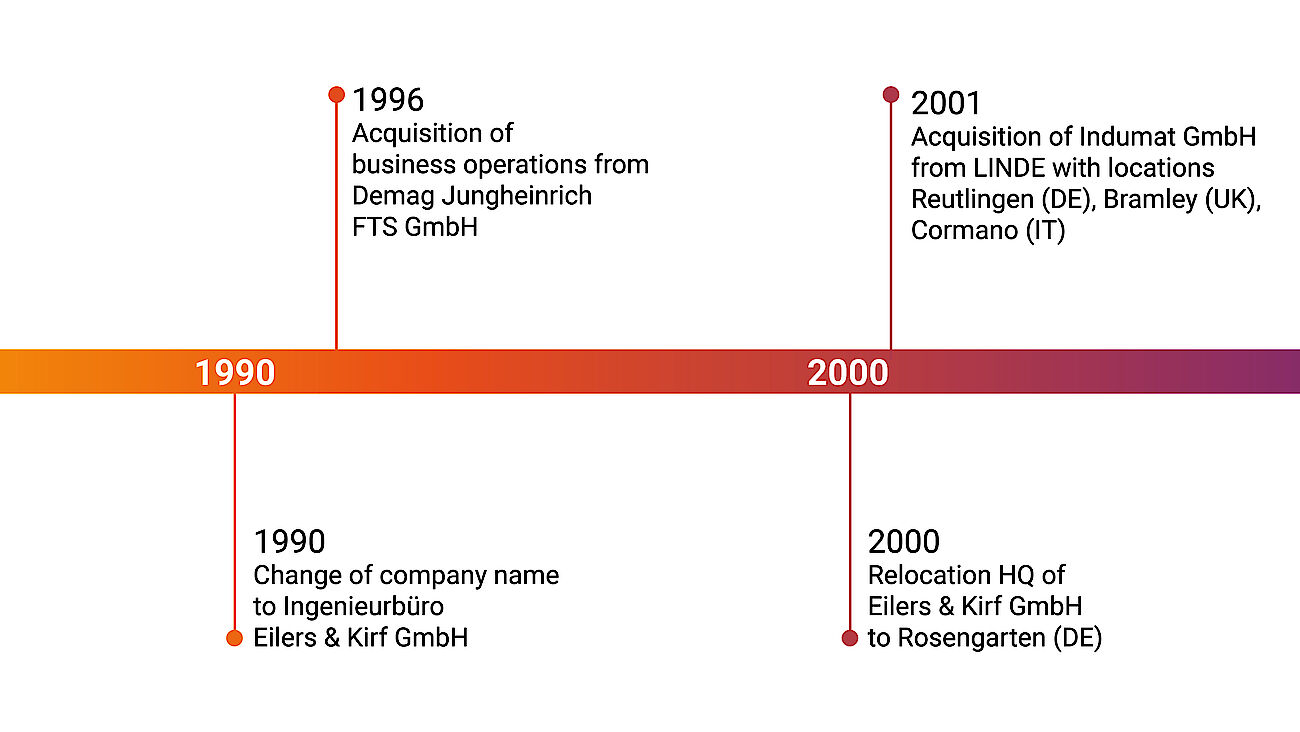 1996
Acquisition of business operations from Demag Jungheinrich FTS GmbH

2001
Acquisition of Indumat GmbH from LINDE with locations Reutlingen (DE), Bramley (UK), Cormano (IT)

1990

2000

1990
Change of company name to Ingenieurbüro Eilers & Kirf GmbH

2000
Relocation HQ of Eilers & Kirf GmbH to Rosengarten (DE)